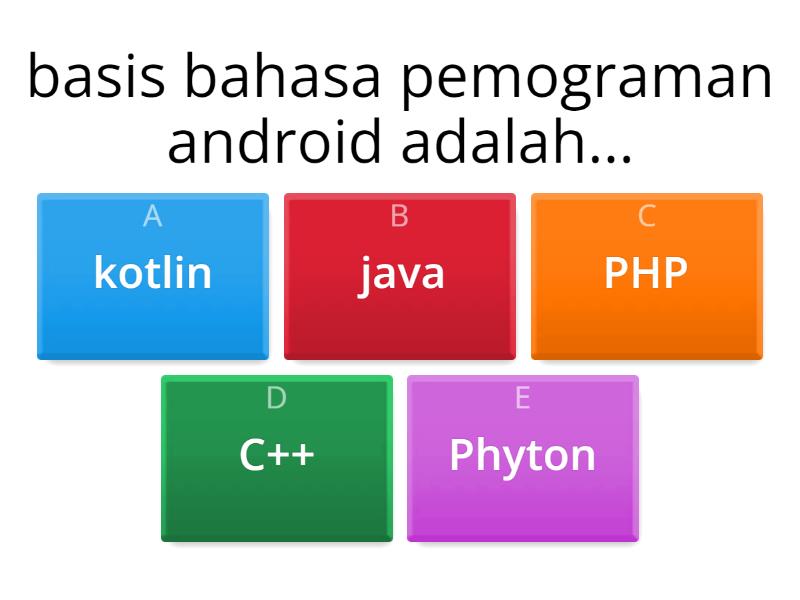 basis bahasa pemograman android adalah...

A
kotlin

B
java

C
PHP

D
C++

E
Phyton